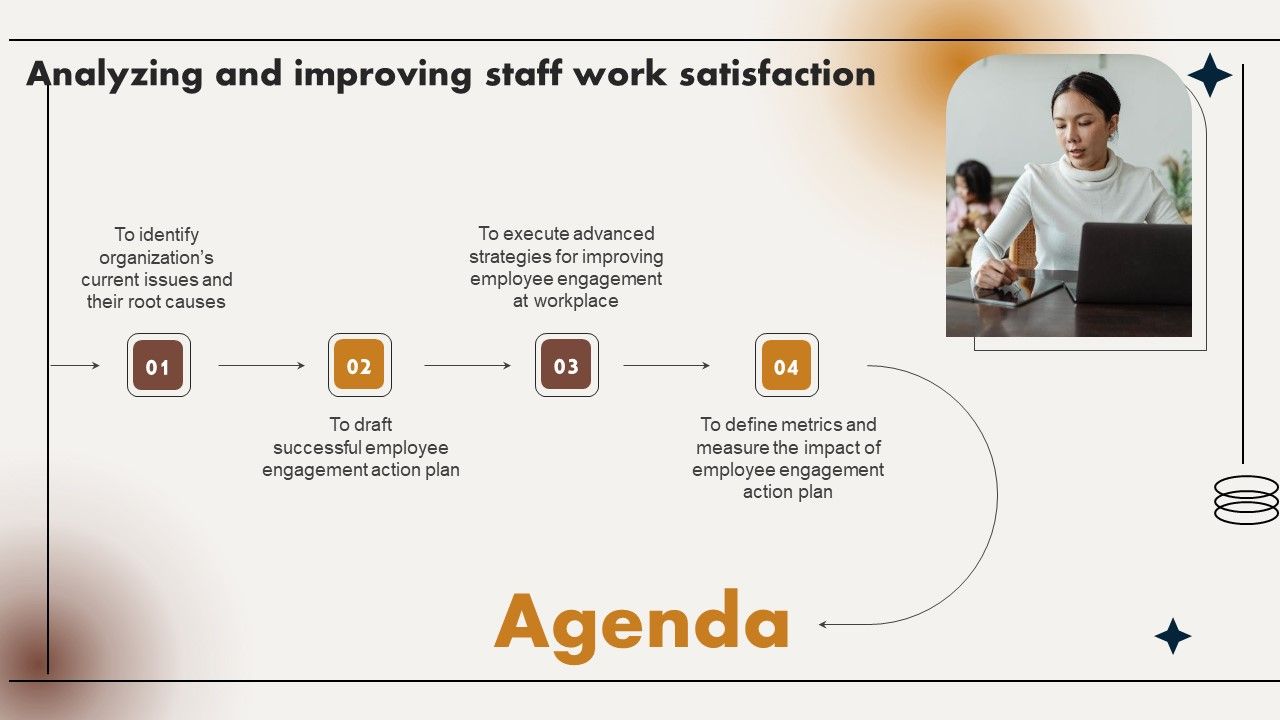 Analyzing and improving staff work satisfaction

To identify organization's current issues and their root causes

01

02

To draft successful employee engagement action plan

To execute advanced strategies for improving employee engagement at workplace

03

04

To define metrics and measure the impact of employee engagement action plan

Agenda